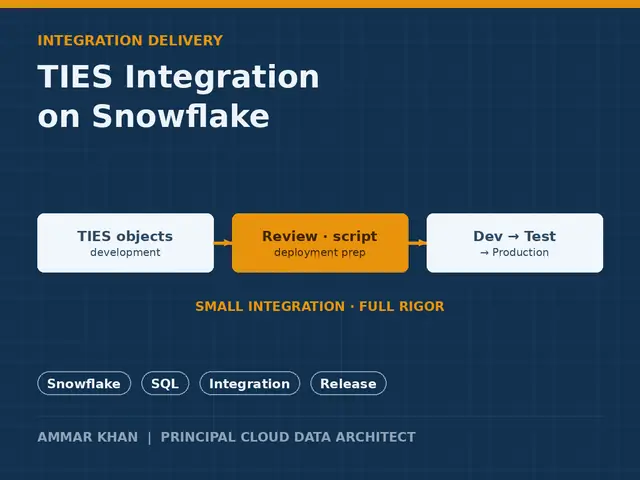 INTEGRATION DELIVERY

TIES Integration on Snowflake

TIES objects
development

Review · script
deployment prep

Dev → Test
→ Production

SMALL INTEGRATION · FULL RIGOR

Snowflake
SQL
Integration
Release

AMMAR KHAN | PRINCIPAL CLOUD DATA ARCHITECT